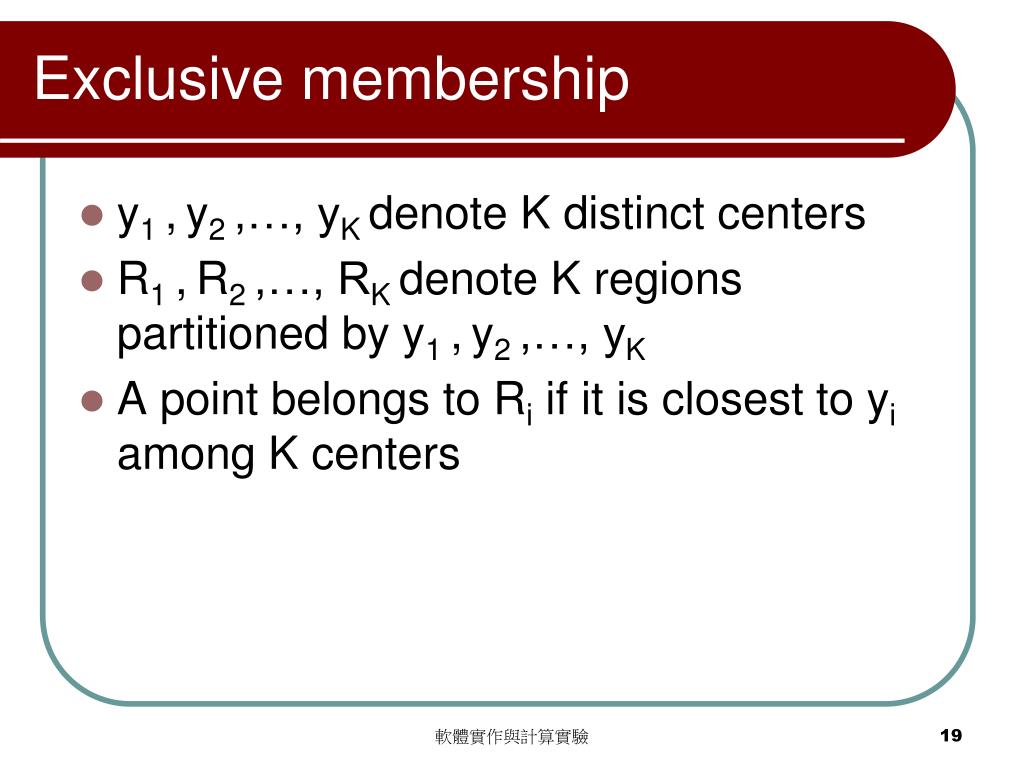 Exclusive membership

- $y_1$ , $y_2$ ,…, $y_K$ denote K distinct centers
- $R_1$ , $R_2$ ,…, $R_K$ denote K regions partitioned by $y_1$ , $y_2$ ,…, $y_K$
- A point belongs to $R_i$ if it is closest to $y_i$ among K centers

軟體實作與計算實驗

19